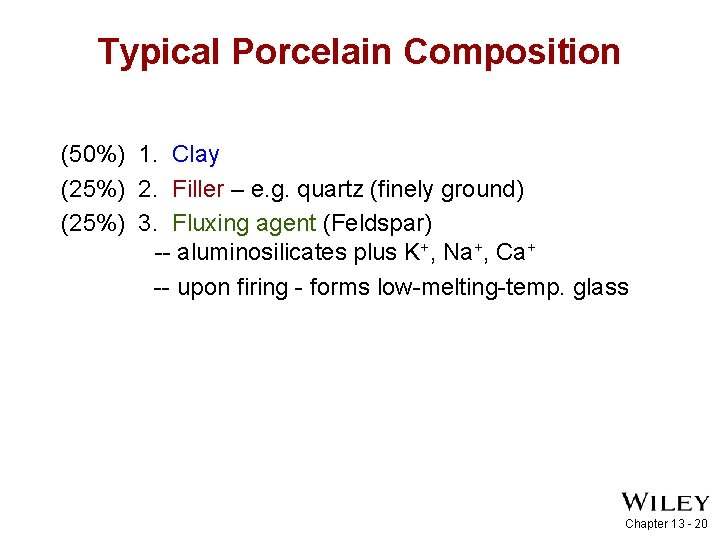 Typical Porcelain Composition

(50%) 1. Clay

(25%) 2. Filler – e.g. quartz (finely ground)

(25%) 3. Fluxing agent (Feldspar)
-- aluminosilicates plus $K^+$, $Na^+$, $Ca^+$
-- upon firing - forms low-melting-temp. glass

WILEY

Chapter 13 - 20